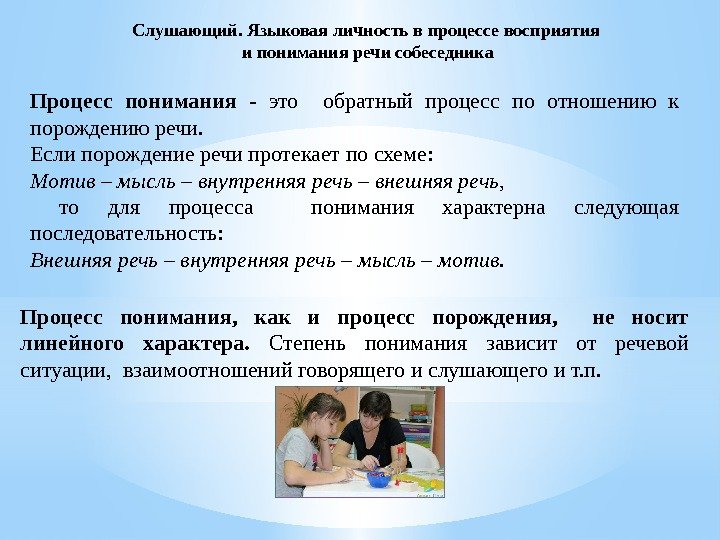 Слушающий. Языковая личность в процессе восприятия и понимания речи собеседника

Процесс понимания - это обратный процесс по отношению к порождению речи.
Если порождение речи протекает по схеме:
Мотив – мысль – внутренняя речь – внешняя речь,
то для процесса понимания характерна следующая последовательность:
Внешняя речь – внутренняя речь – мысль – мотив.

Процесс понимания, как и процесс порождения, не носит линейного характера. Степень понимания зависит от речевой ситуации, взаимоотношений говорящего и слушающего и т.п.